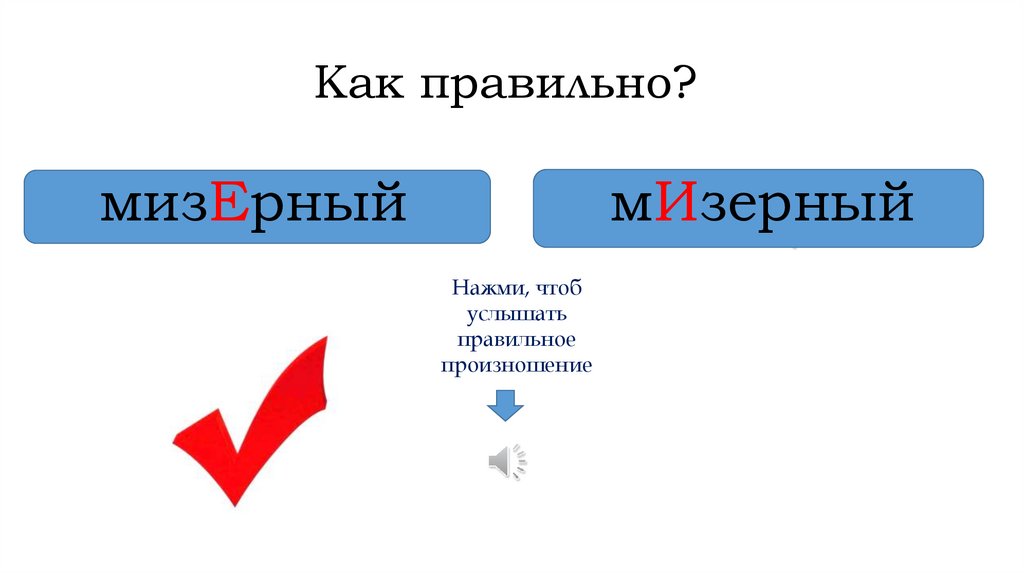 Как правильно?

мизЕрный

мИзерный

Нажми, чтоб услышать правильное произношение